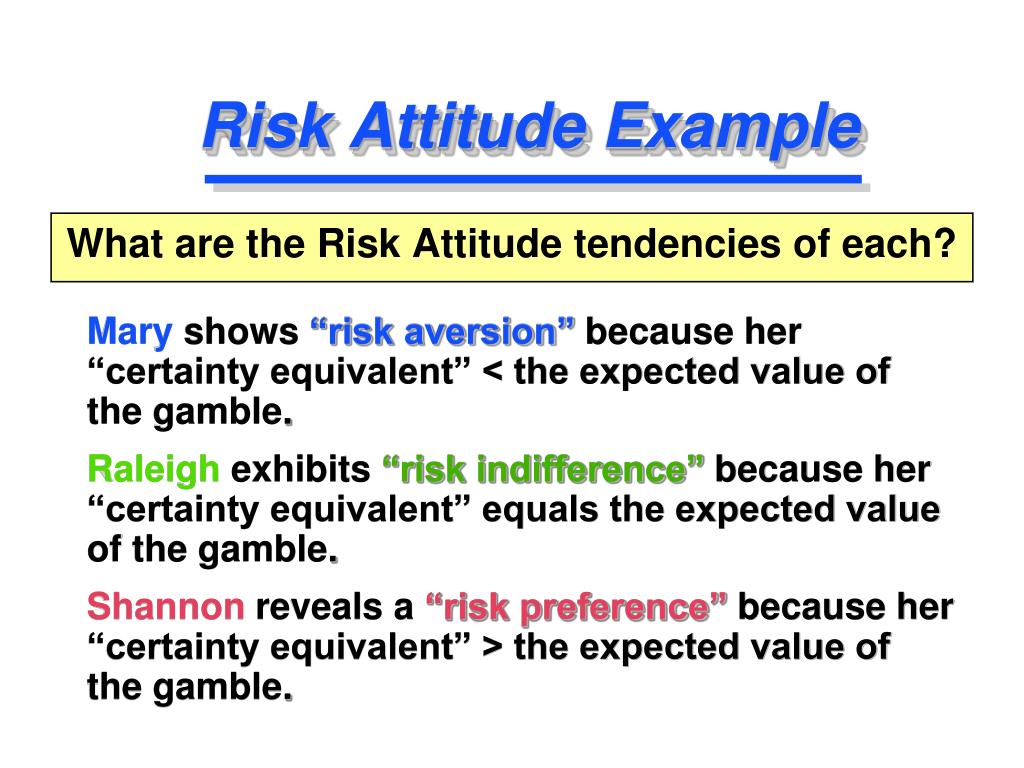 Risk Attitude Example

What are the Risk Attitude tendencies of each?

Mary shows “risk aversion” because her “certainty equivalent” < the expected value of the gamble.

Raleigh exhibits “risk indifference” because her “certainty equivalent” equals the expected value of the gamble.

Shannon reveals a “risk preference” because her “certainty equivalent” > the expected value of the gamble.